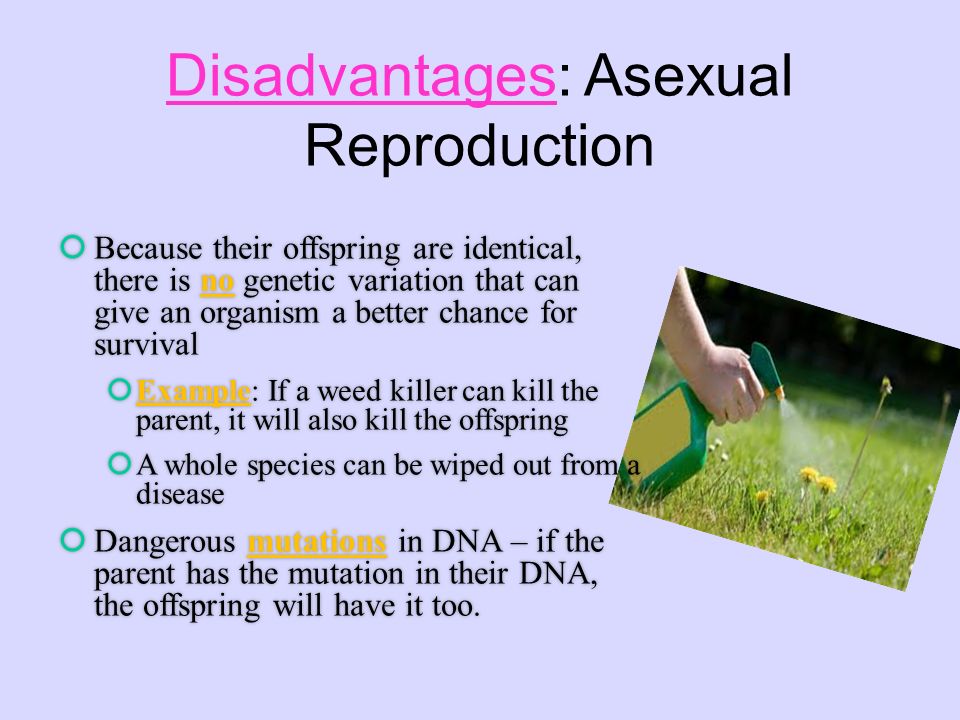 Disadvantages: Asexual Reproduction

Because their offspring are identical, there is no genetic variation that can give an organism a better chance for survival

Example: If a weed killer can kill the parent, it will also kill the offspring

A whole species can be wiped out from a disease

Dangerous mutations in DNA – if the parent has the mutation in their DNA, the offspring will have it too.